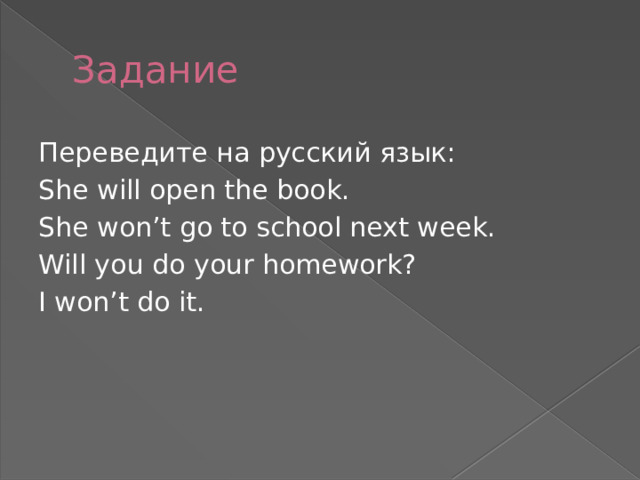 Задание

Переведите на русский язык:
She will open the book.
She won’t go to school next week.
Will you do your homework?
I won’t do it.